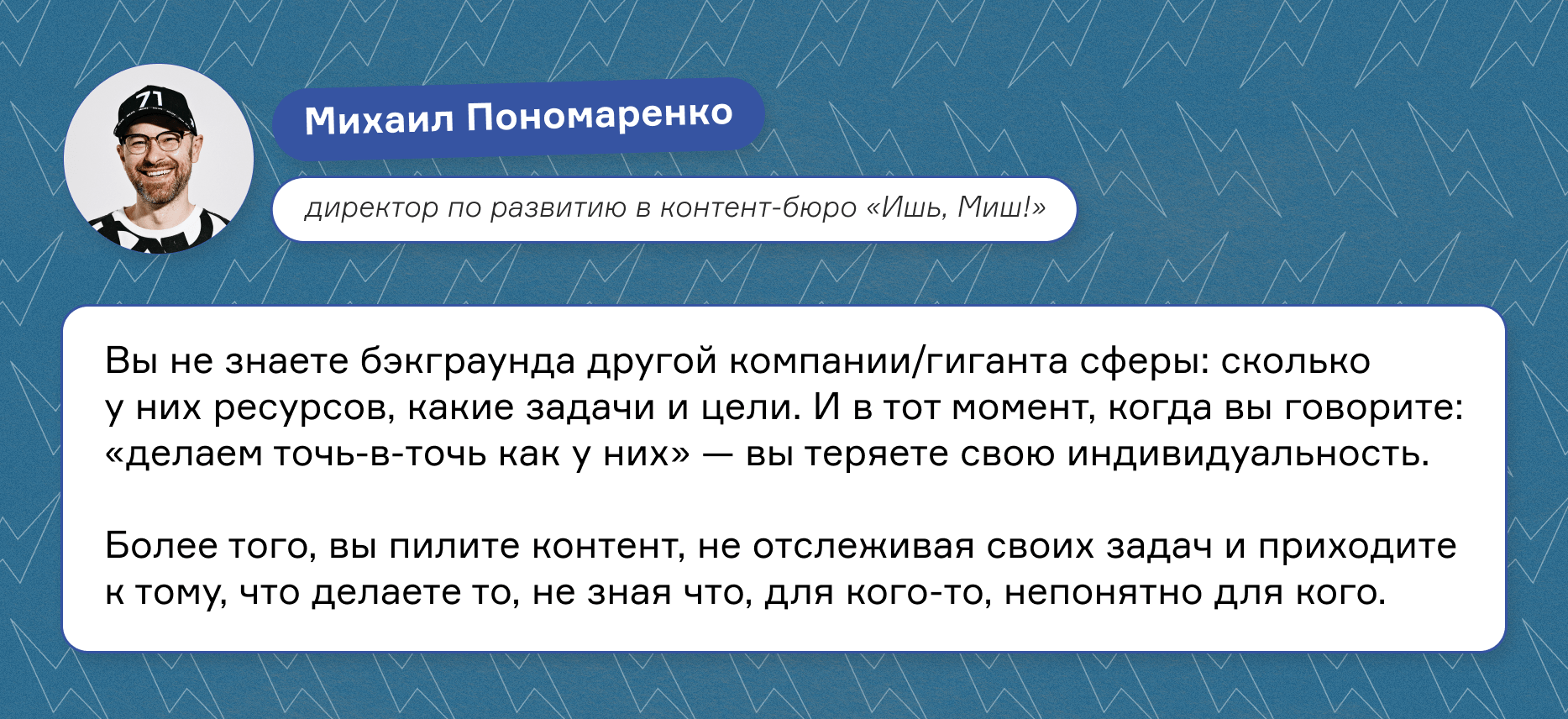 71

Михаил Пономаренко

директор по развитию в контент-бюро «Ишь, Миш!»

Вы не знаете бэкграунда другой компании/гиганта сферы: сколько у них ресурсов, какие задачи и цели. И в тот момент, когда вы говорите: «делаем точь-в-точь как у них» — вы теряете свою индивидуальность.

Более того, вы пилите контент, не отслеживая своих задач и приходите к тому, что делаете то, не зная что, для кого-то, непонятно для кого.